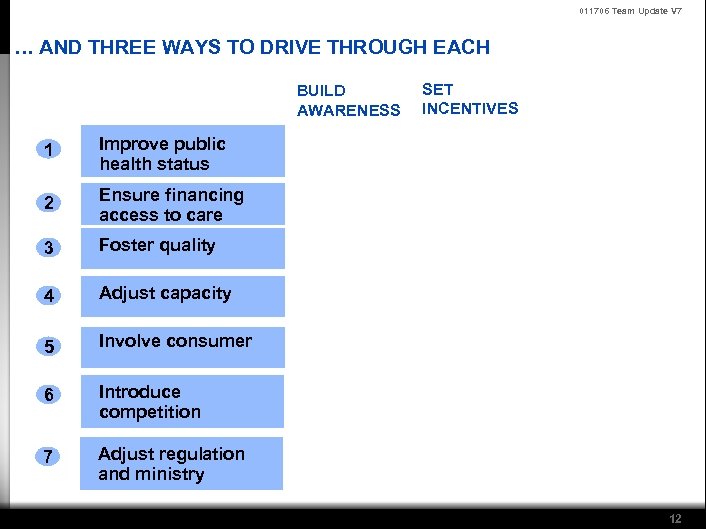 011706 Team Update V7

… AND THREE WAYS TO DRIVE THROUGH EACH

BUILD AWARENESS

SET INCENTIVES

1 Improve public health status

2 Ensure financing access to care

3 Foster quality

4 Adjust capacity

5 Involve consumer

6 Introduce competition

7 Adjust regulation and ministry

12